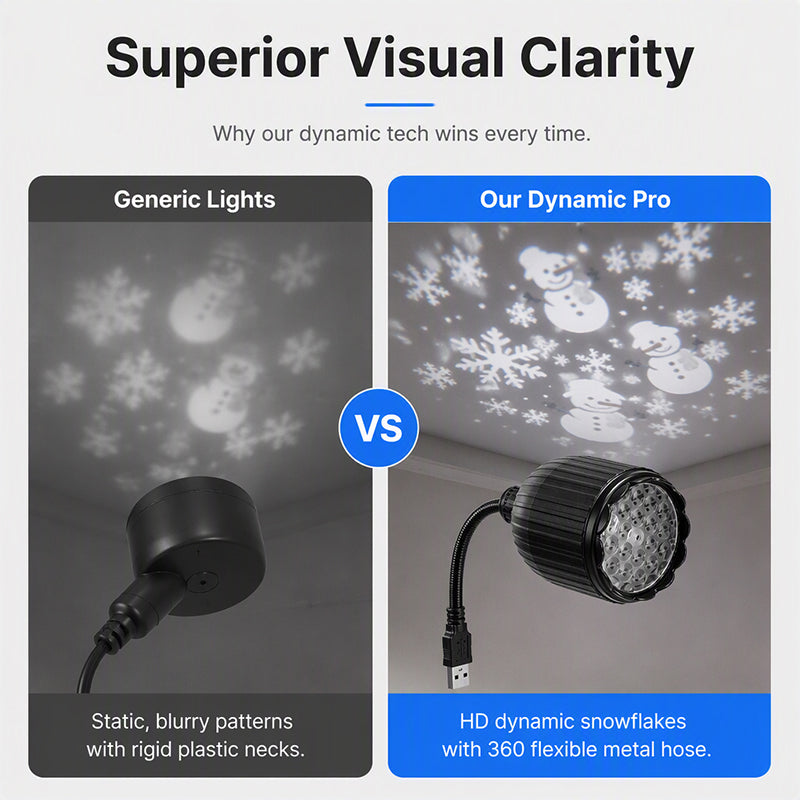 Superior Visual Clarity

Why our dynamic tech wins every time.

Generic Lights

Static, blurry patterns with rigid plastic necks.

VS

Our Dynamic Pro

HD dynamic snowflakes with 360 flexible metal hose.